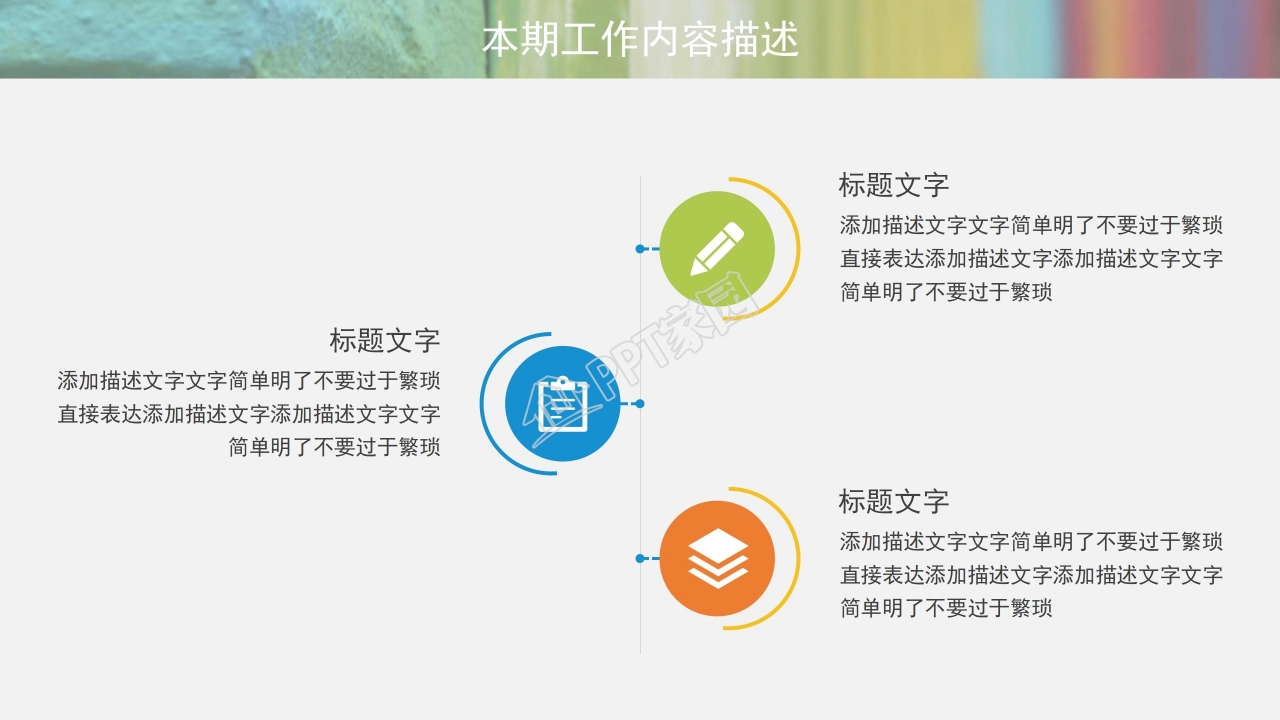 本期工作内容描述

标题文字
添加描述文字文字简单明了不要过于繁琐直接表达添加描述文字添加描述文字文字简单明了不要过于繁琐

标题文字
添加描述文字文字简单明了不要过于繁琐直接表达添加描述文字添加描述文字文字简单明了不要过于繁琐

PPT家园

标题文字
添加描述文字文字简单明了不要过于繁琐直接表达添加描述文字添加描述文字文字简单明了不要过于繁琐